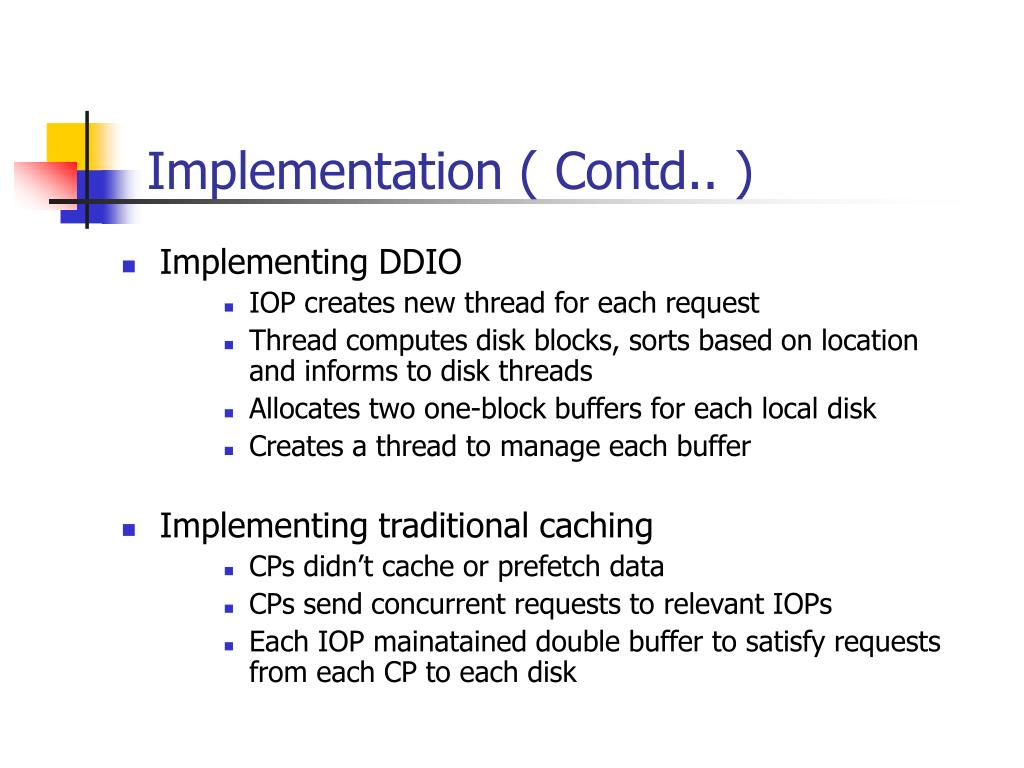 Implementation ( Contd.. )

- Implementing DDIO
  - IOP creates new thread for each request
  - Thread computes disk blocks, sorts based on location and informs to disk threads
  - Allocates two one-block buffers for each local disk
  - Creates a thread to manage each buffer

- Implementing traditional caching
  - CPs didn't cache or prefetch data
  - CPs send concurrent requests to relevant IOPs
  - Each IOP mainatained double buffer to satisfy requests from each CP to each disk